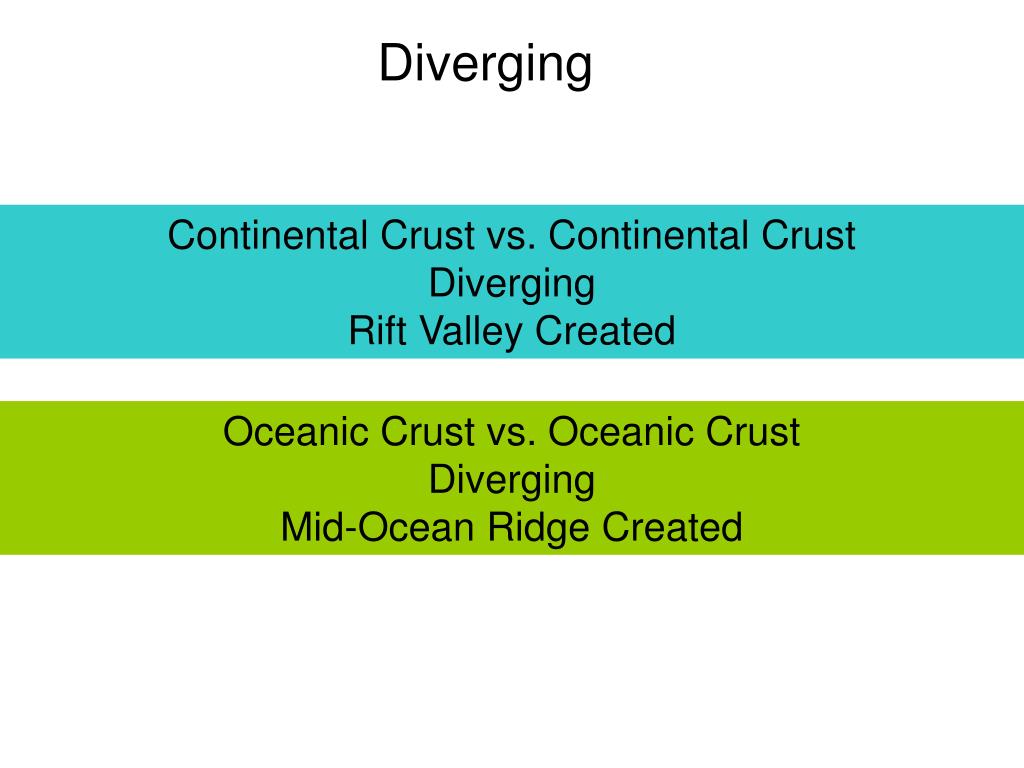 Diverging

Continental Crust vs. Continental Crust
Diverging
Rift Valley Created

Oceanic Crust vs. Oceanic Crust
Diverging
Mid-Ocean Ridge Created